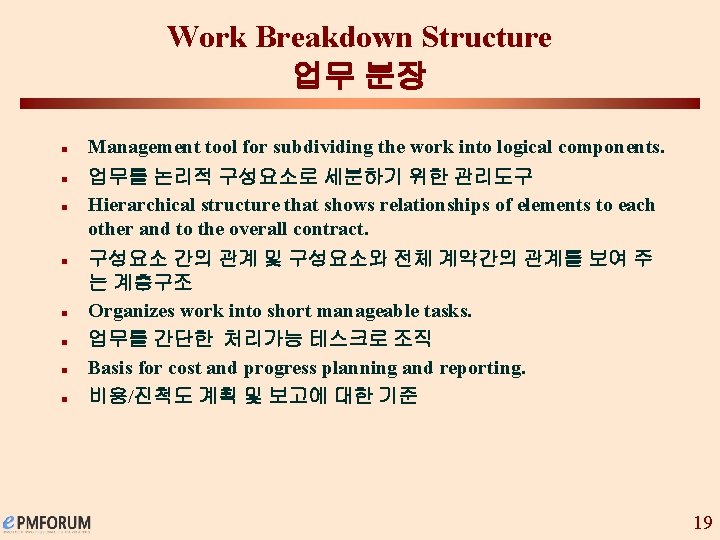 Work Breakdown Structure
업무 분장

- Management tool for subdividing the work into logical components.
- 업무를 논리적 구성요소로 세분하기 위한 관리도구
- Hierarchical structure that shows relationships of elements to each other and to the overall contract.
- 구성요소 간의 관계 및 구성요소와 전체 계약간의 관계를 보여 주는 계층구조
- Organizes work into short manageable tasks.
- 업무를 간단한 처리가능 테스크로 조직
- Basis for cost and progress planning and reporting.
- 비용/진척도 계획 및 보고에 대한 기준

ePMFORUM

19